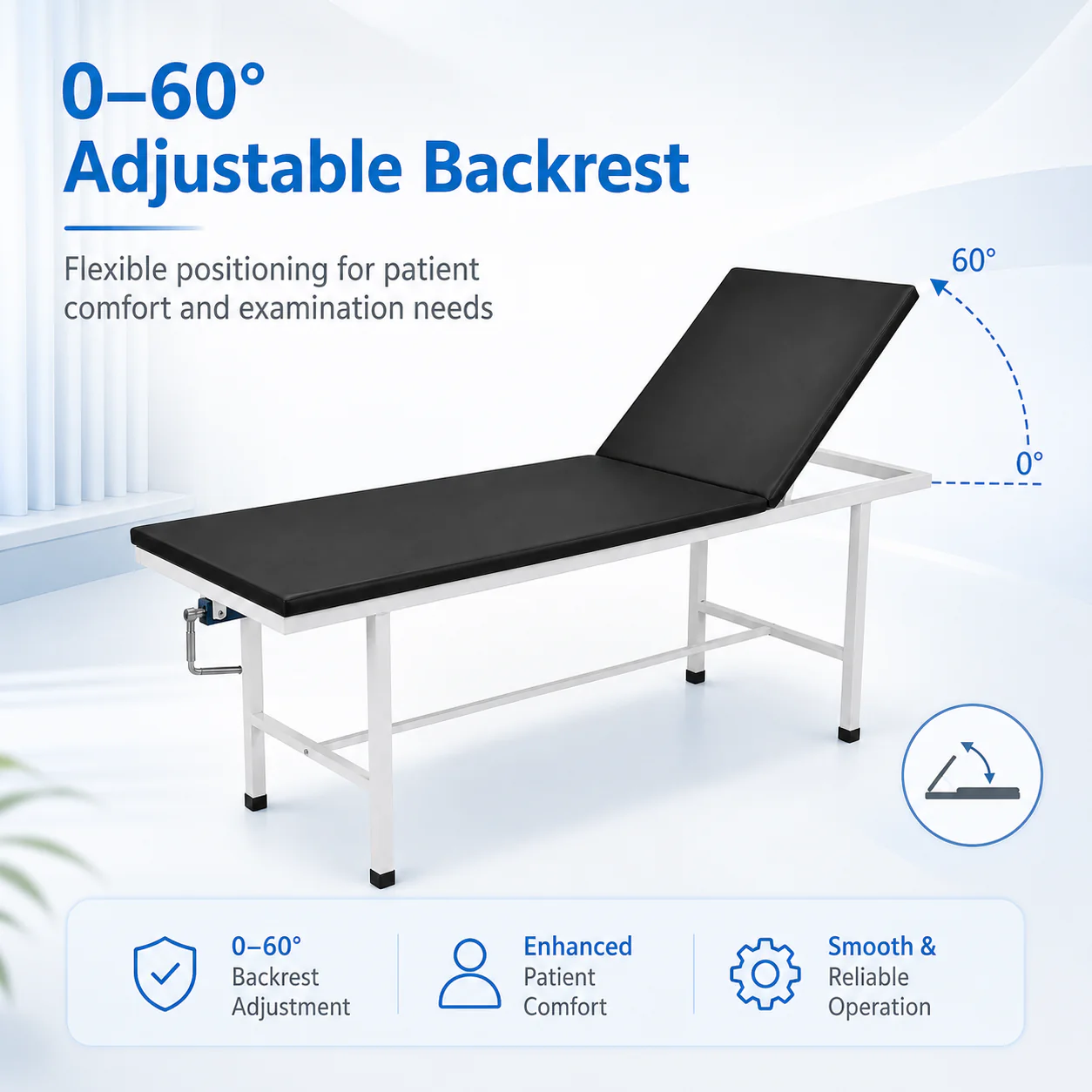 0–60°
Adjustable Backrest

Flexible positioning for patient comfort and examination needs

60°

0°

0–60°
Backrest
Adjustment

Enhanced
Patient
Comfort

Smooth &
Reliable
Operation